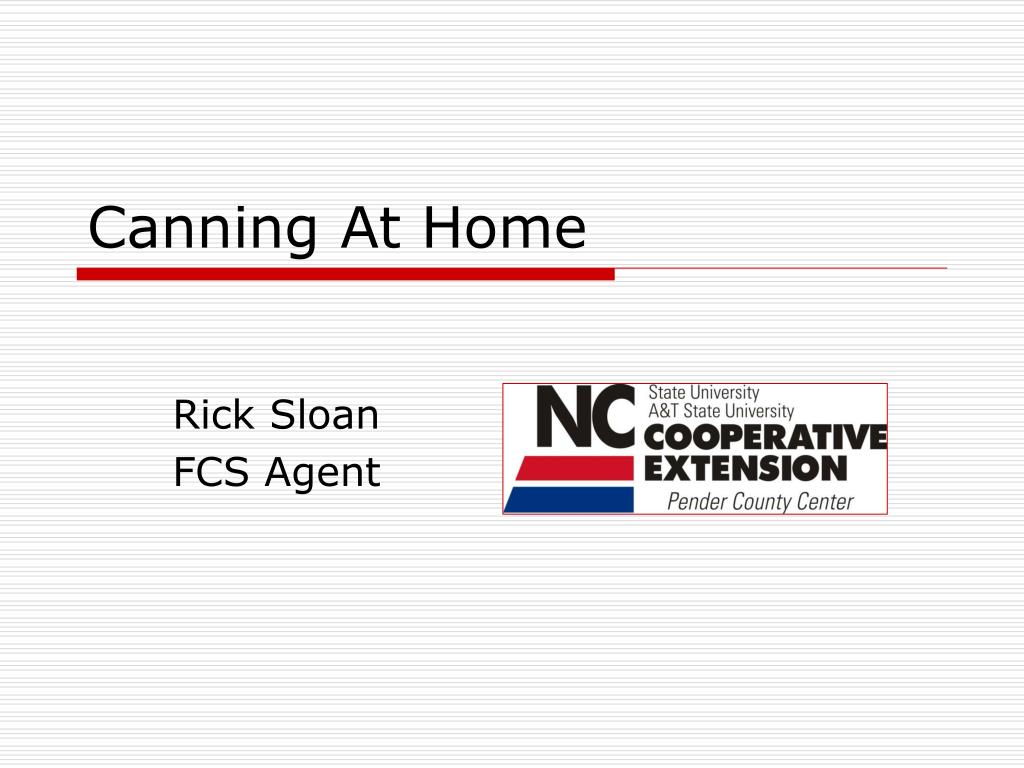 Canning At Home

Rick Sloan
FCS Agent

NC State University
A&T State University
COOPERATIVE EXTENSION
Pender County Center